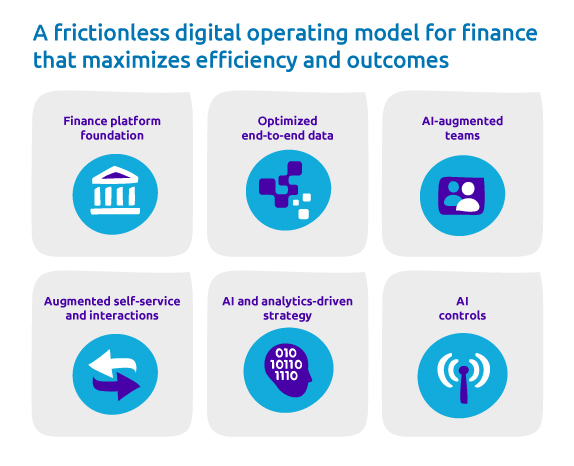 A frictionless digital operating model for finance that maximizes efficiency and outcomes

Finance platform foundation

Optimized end-to-end data

AI-augmented teams

Augmented self-service and interactions

AI and analytics-driven strategy

010
10110
1110

AI controls